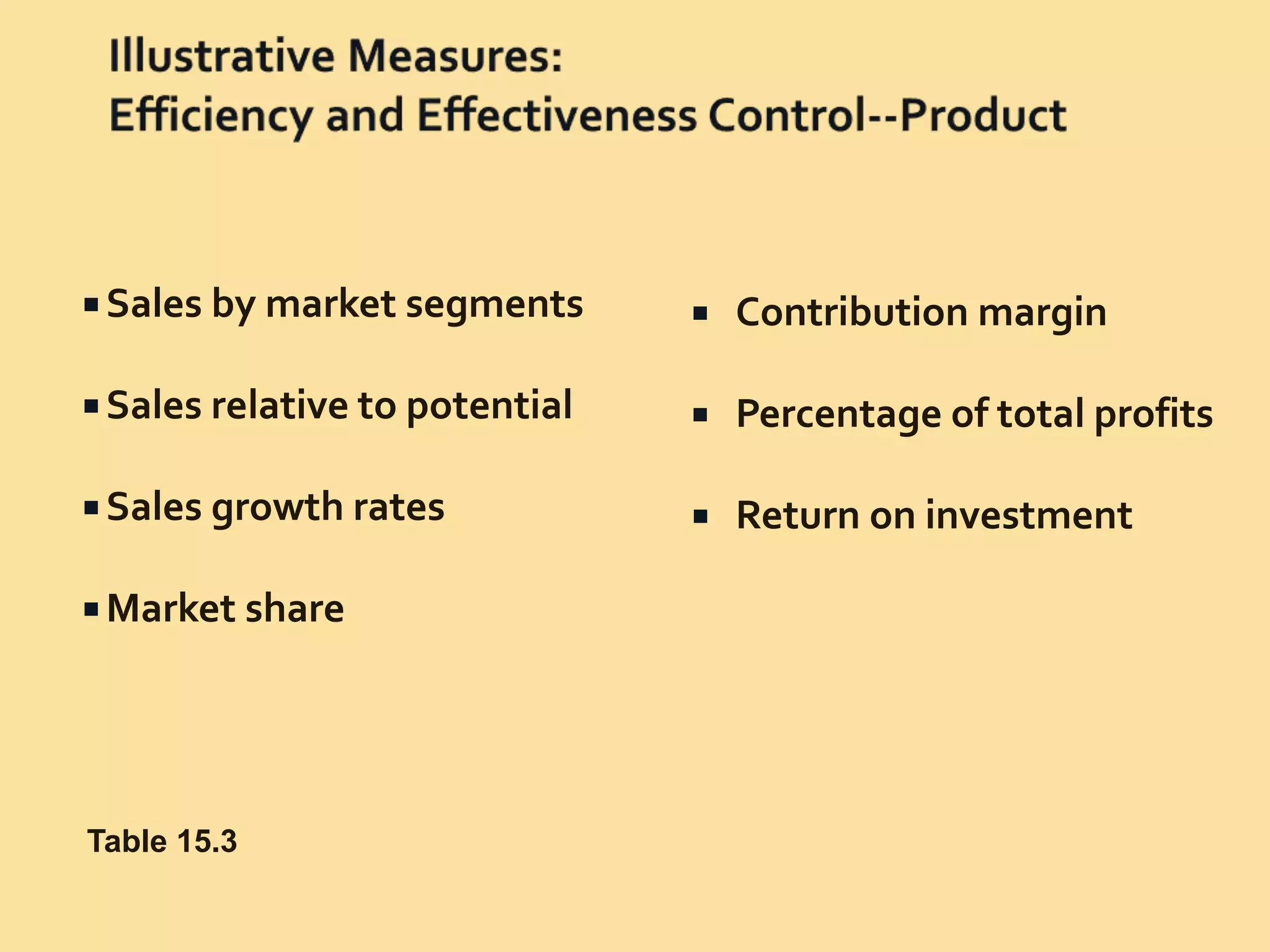 Illustrative Measures:
Efficiency and Effectiveness Control--Product

▪ Sales by market segments

▪ Sales relative to potential

▪ Sales growth rates

▪ Market share

▪ Contribution margin

▪ Percentage of total profits

▪ Return on investment

Table 15.3